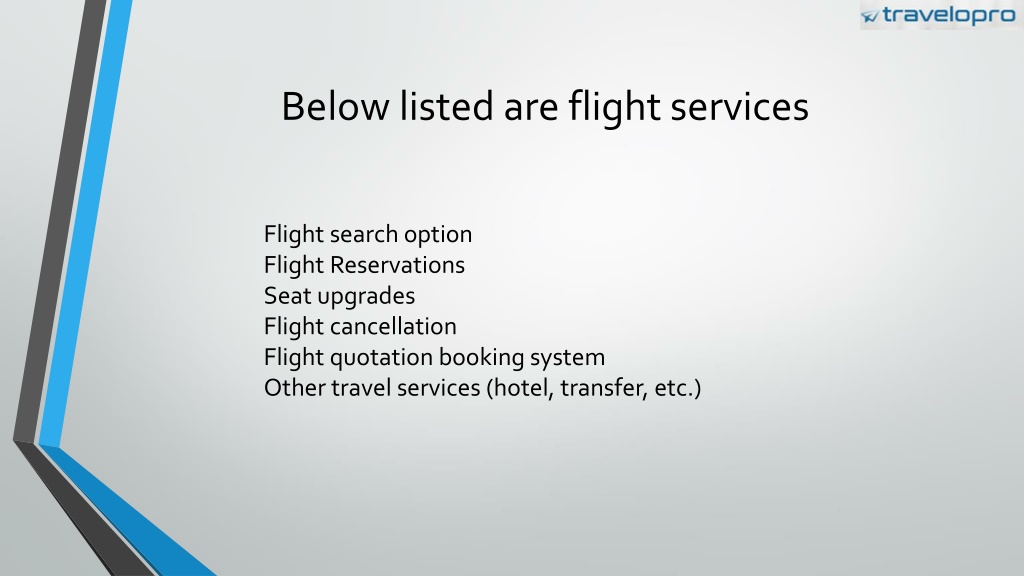 travelopro

Below listed are flight services

Flight search option
Flight Reservations
Seat upgrades
Flight cancellation
Flight quotation booking system
Other travel services (hotel, transfer, etc.)